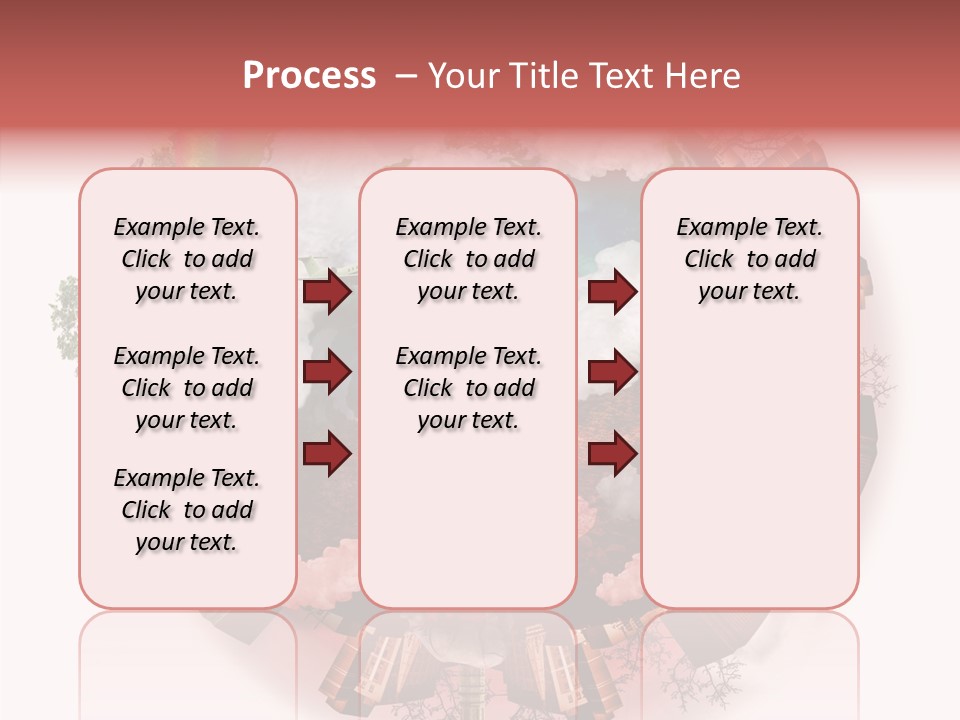 Process – Your Title Text Here

Example Text. Click to add your text.

Example Text. Click to add your text.

Example Text. Click to add your text.

Example Text. Click to add your text.

Example Text. Click to add your text.

Example Text. Click to add your text.